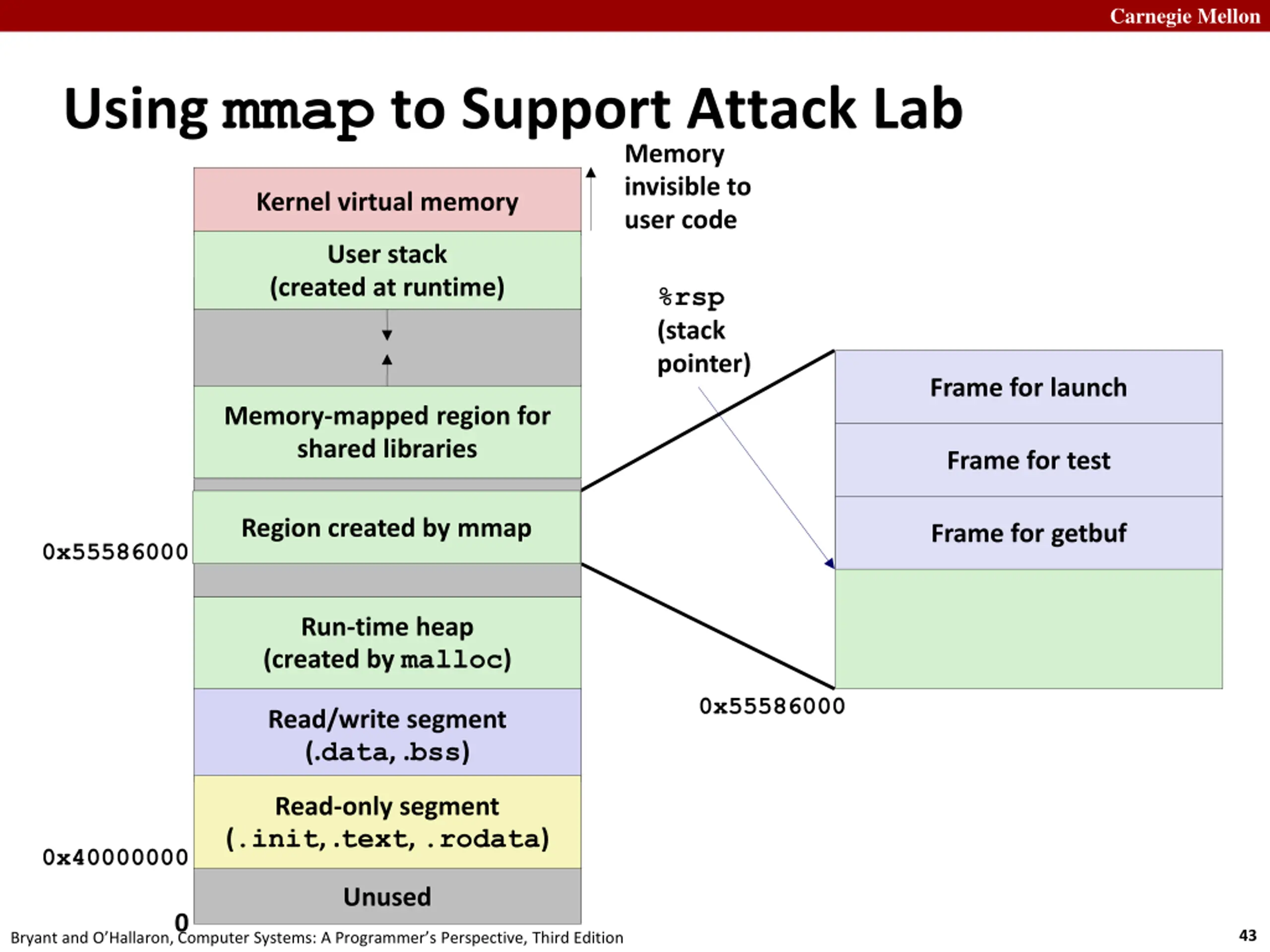 Carnegie Mellon

Using mmap to Support Attack Lab

Kernel virtual memory

Memory invisible to user code

User stack (created at runtime)

%rsp (stack pointer)

Memory-mapped region for shared libraries

Region created by mmap

0x55586000

Run-time heap (created by malloc)

Read/write segment (.data, .bss)

Read-only segment (.init, .text, .rodata)

0x40000000

Unused

0

Frame for launch

Frame for test

Frame for getbuf

0x55586000

Bryant and O'Hallaron, Computer Systems: A Programmer's Perspective, Third Edition

43